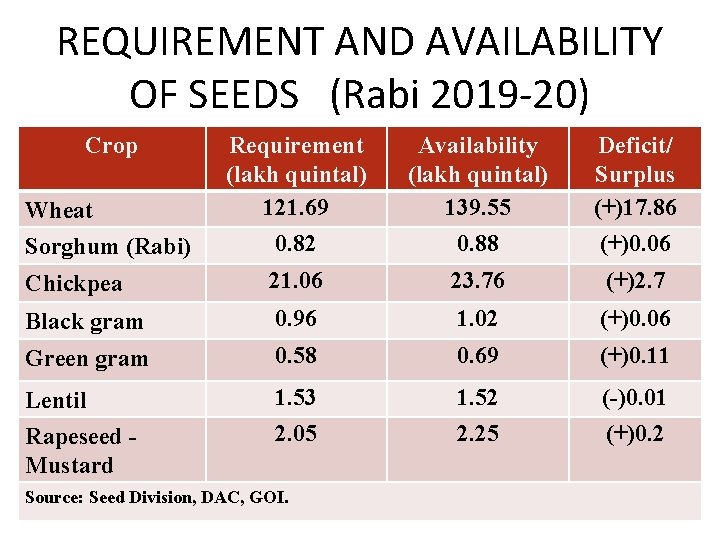 REQUIREMENT AND AVAILABILITY OF SEEDS (Rabi 2019-20)

| Crop | Requirement (lakh quintal) | Availability (lakh quintal) | Deficit/ Surplus |
|---|---|---|---|
| Wheat | 121.69 | 139.55 | (+)17.86 |
| Sorghum (Rabi) | 0.82 | 0.88 | (+)0.06 |
| Chickpea | 21.06 | 23.76 | (+)2.7 |
| Black gram | 0.96 | 1.02 | (+)0.06 |
| Green gram | 0.58 | 0.69 | (+)0.11 |
| Lentil | 1.53 | 1.52 | (-)0.01 |
| Rapeseed - Mustard | 2.05 | 2.25 | (+)0.2 |

Source: Seed Division, DAC, GOI.